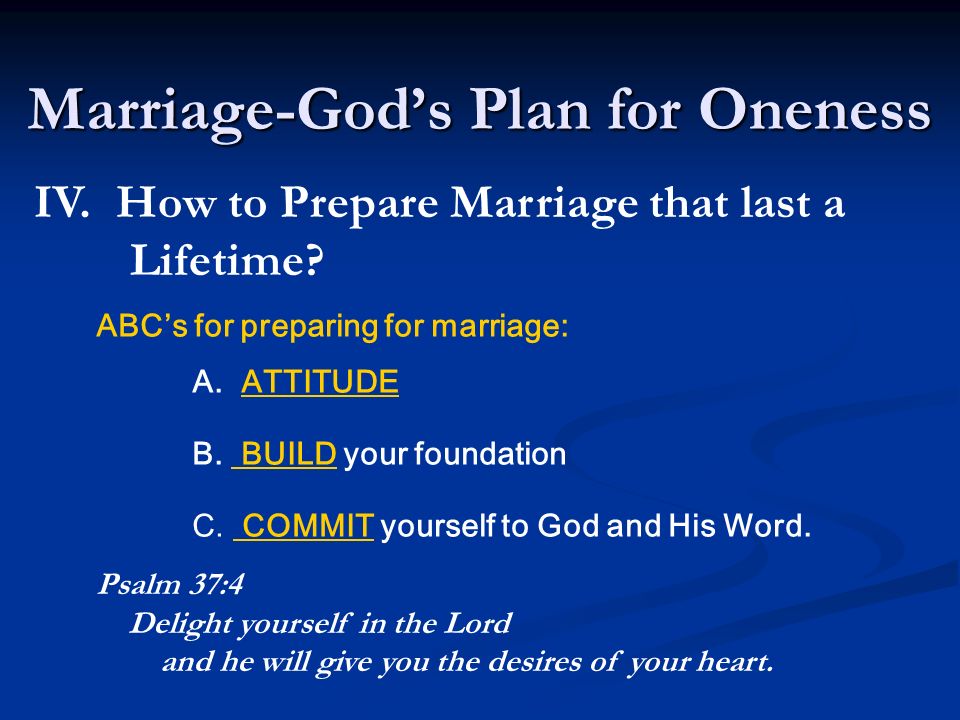 Marriage-God's Plan for Oneness

IV. How to Prepare Marriage that last a Lifetime?

ABC's for preparing for marriage:

A. ATTITUDE

B. BUILD your foundation

C. COMMIT yourself to God and His Word.

Psalm 37:4
Delight yourself in the Lord
and he will give you the desires of your heart.